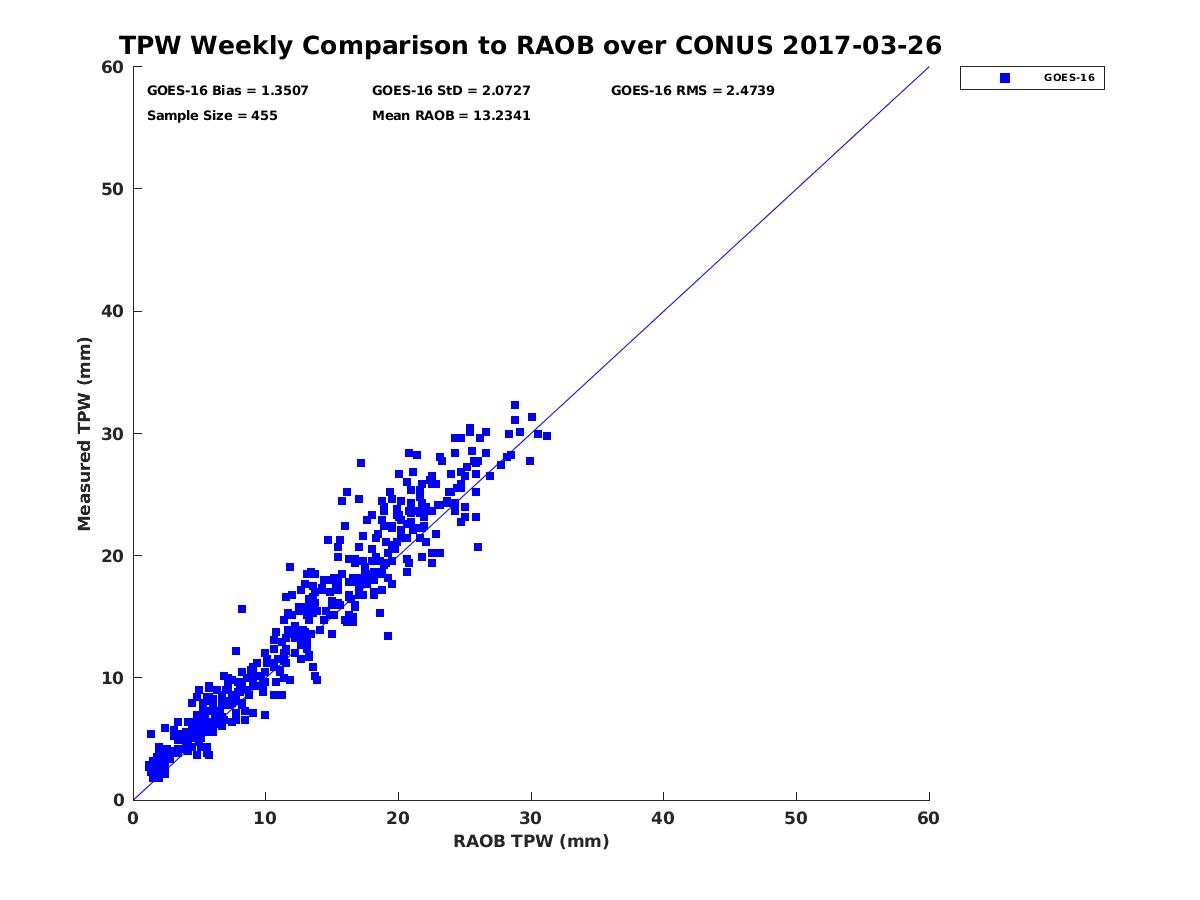 TPW Weekly Comparison to RAOB over CONUS 2017-03-26

GOES-16 Bias = 1.3507
GOES-16 StD = 2.0727
GOES-16 RMS = 2.4739
Sample Size = 455
Mean RAOB = 13.2341

GOES-16

Measured TPW (mm)

60
50
40
30
20
10
0

0
10
20
30
40
50
60

RAOB TPW (mm)